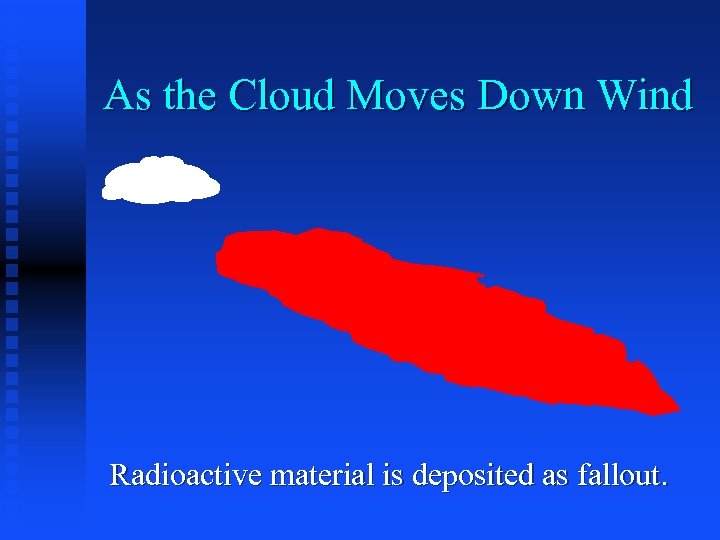 As the Cloud Moves Down Wind

Radioactive material is deposited as fallout.